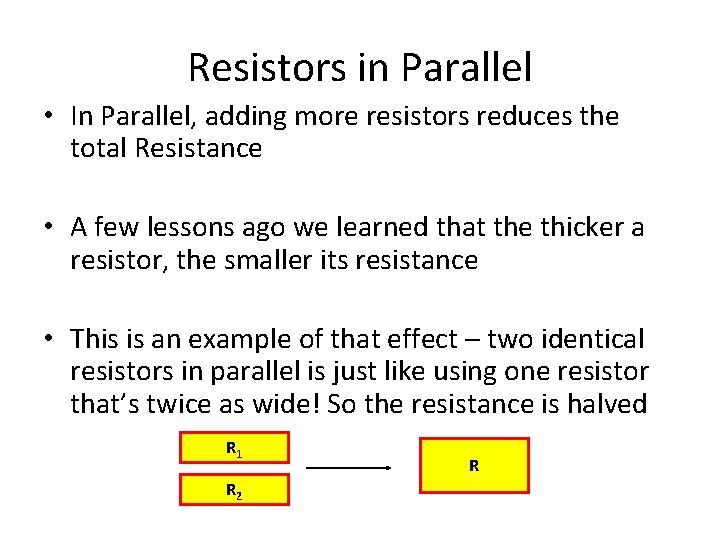 Resistors in Parallel

• In Parallel, adding more resistors reduces the total Resistance

• A few lessons ago we learned that the thicker a resistor, the smaller its resistance

• This is an example of that effect – two identical resistors in parallel is just like using one resistor that's twice as wide! So the resistance is halved

$R_1$

$R_2$

R